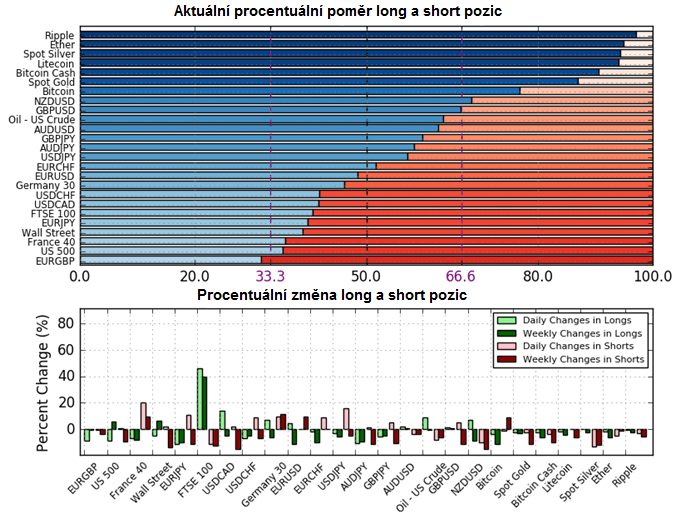 Aktuální procentuální poměr long a short pozic

Ripple
Ether
Spot Silver
Litecoin
Bitcoin Cash
Spot Gold
Bitcoin
NZDUSD
GBPUSD
Oil - US Crude
AUDUSD
GBPJPY
AUDJPY
USDJPY
EURCHF
EURUSD
Germany 30
USDCHF
USDCAD
FTSE 100
EURJPY
Wall Street
France 40
US 500
EURGBP

0.0 20.0 33.3 50.0 66.6 80.0 100.0

Procentuální změna long a short pozic

Percent Change (%)

80
60
40
20
0

Daily Changes in Longs
Weekly Changes in Longs
Daily Changes in Shorts
Weekly Changes in Shorts

EURGBP
US 500
France 40
Wall Street
EURJPY
FTSE 100
USDCAD
USDCHF
Germany 30
EURUSD
EURCHF
USDJPY
AUDJPY
GBPJPY
AUDUSD
Oil - US Crude
GBPUSD
NZDUSD
Bitcoin
Spot Gold
Bitcoin Cash
Litecoin
Spot Silver
Ether
Ripple